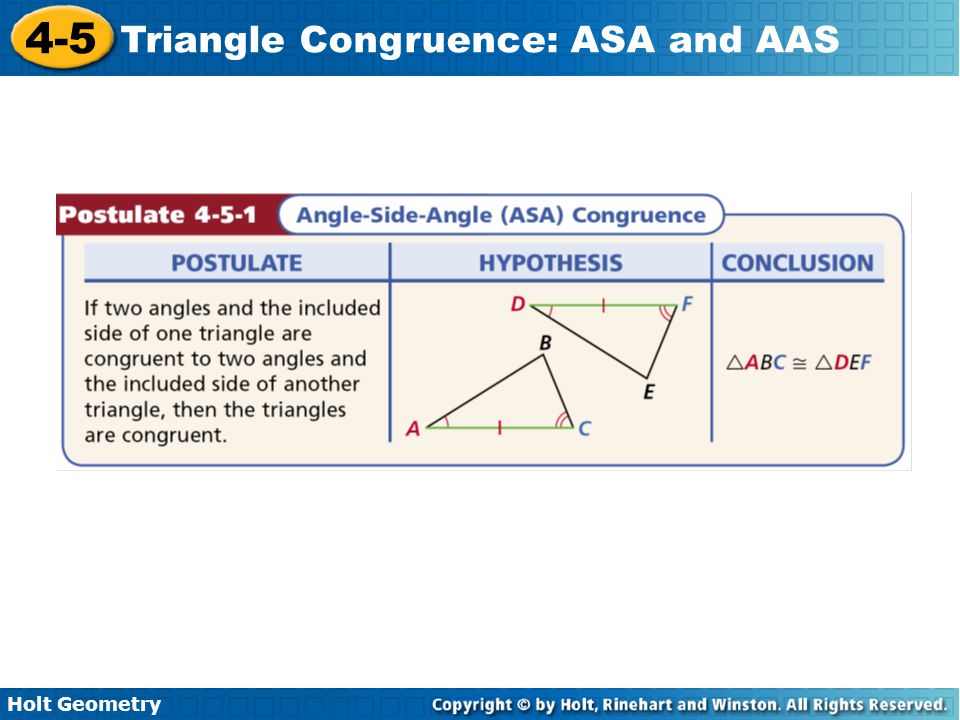 4-5 Triangle Congruence: ASA and AAS

Postulate 4-5-1 Angle-Side-Angle (ASA) Congruence

| POSTULATE | HYPOTHESIS | CONCLUSION |
|---|---|---|
| If two angles and the included side of one triangle are congruent to two angles and the included side of another triangle, then the triangles are congruent. | D F B E A C | $\triangle ABC \cong \triangle DEF$ |

Holt Geometry

Copyright © by Holt, Rinehart and Winston. All Rights Reserved.